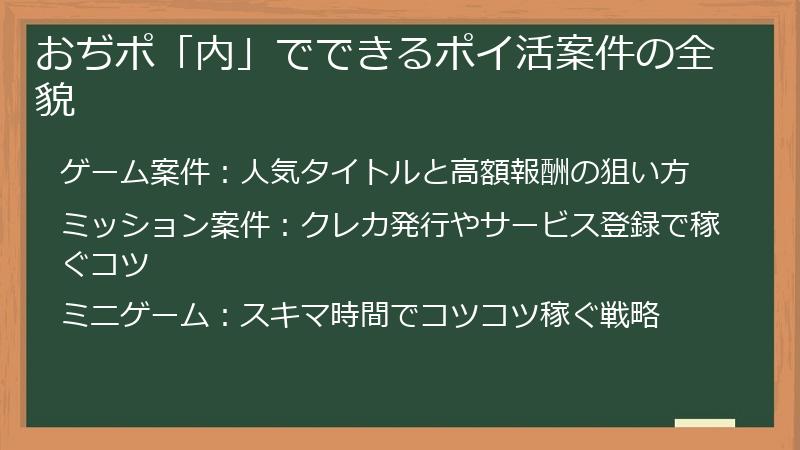 おぢポ「内」でできるポイ活案件の全貌

ゲーム案件：人気タイトルと高額報酬の狙い方

ミッション案件：クレカ発行やサービス登録で稼ぐコツ

ミニゲーム：スキマ時間でコツコツ稼ぐ戦略